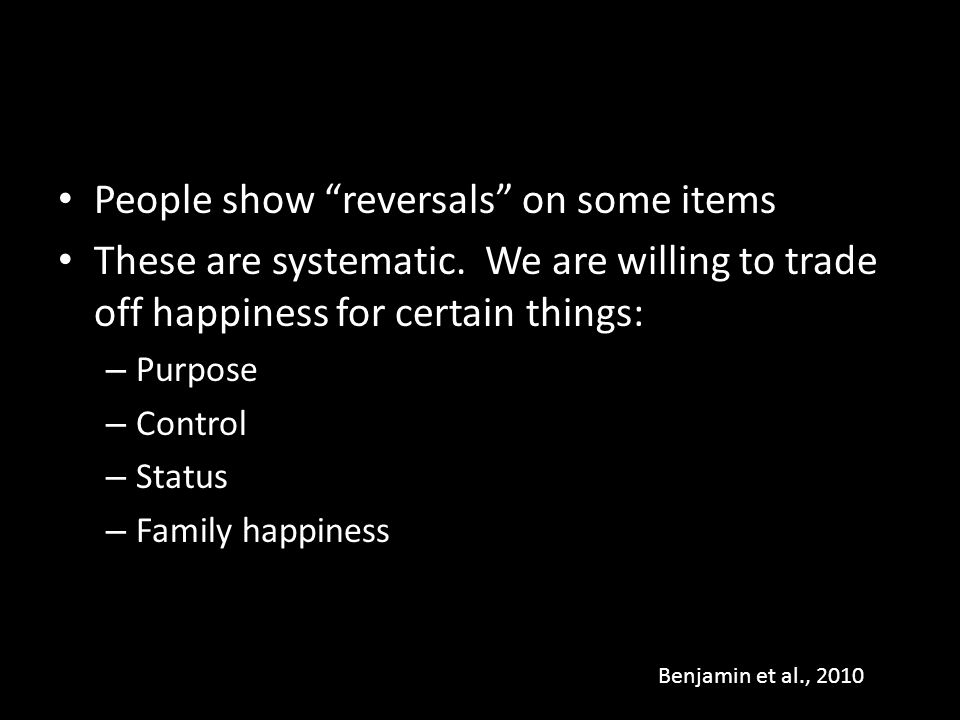 • People show “reversals” on some items
• These are systematic. We are willing to trade off happiness for certain things:
– Purpose
– Control
– Status
– Family happiness

Benjamin et al., 2010